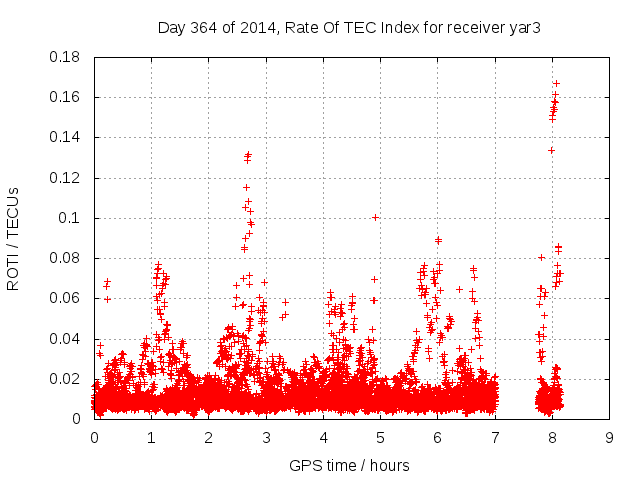 Day 364 of 2014, Rate Of TEC Index for receiver yar3

ROTI / TECUs

0.18
0.16
0.14
0.12
0.1
0.08
0.06
0.04
0.02
0

0 1 2 3 4 5 6 7 8 9

GPS time / hours